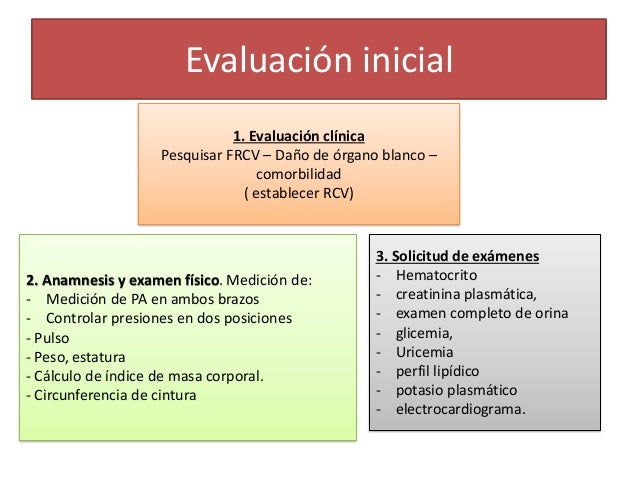 Evaluación inicial

1. Evaluación clínica
Pesquisar FRCV – Daño de órgano blanco – comorbilidad
( establecer RCV)

2. Anamnesis y examen físico. Medición de:
- Medición de PA en ambos brazos
- Controlar presiones en dos posiciones
- Pulso
- Peso, estatura
- Cálculo de índice de masa corporal.
- Circunferencia de cintura

3. Solicitud de exámenes
- Hematocrito
- creatinina plasmática,
- examen completo de orina
- glicemia,
- Uricemia
- perfil lipídico
- potasio plasmático
- electrocardiograma.